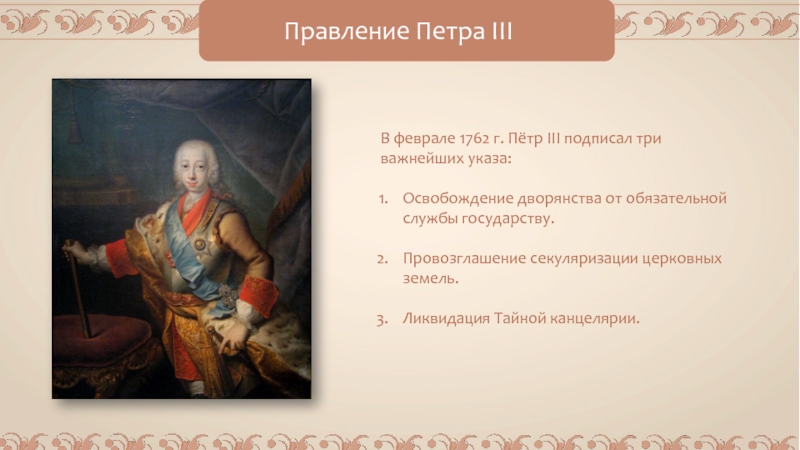 Правление Петра III

В феврале 1762 г. Пётр III подписал три важнейших указа:

1. Освобождение дворянства от обязательной службы государству.

2. Провозглашение секуляризации церковных земель.

3. Ликвидация Тайной канцелярии.